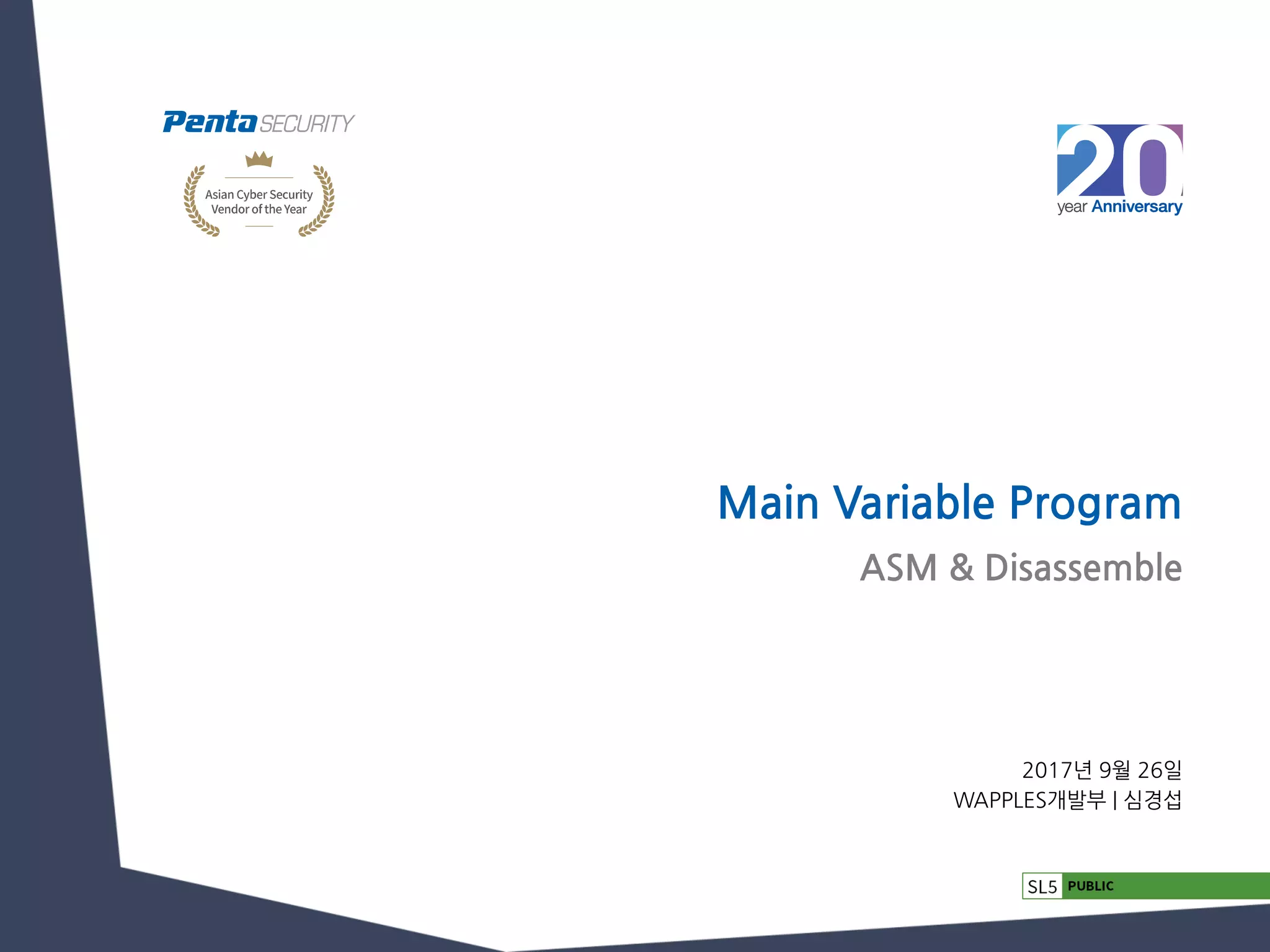 Penta SECURITY

Asian Cyber Security Vendor of the Year

20 year Anniversary

Main Variable Program

ASM & Disassemble

2017년 9월 26일
WAPPLES개발부 | 심경섭

SL5 PUBLIC